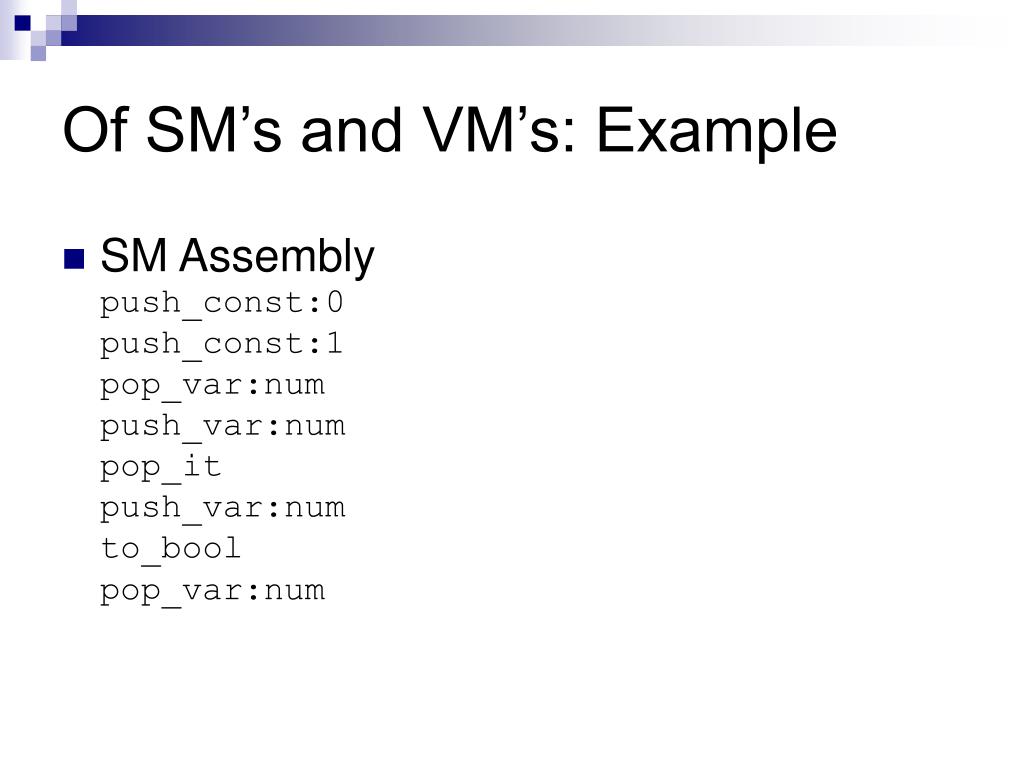 Of SM’s and VM’s: Example

SM Assembly
push_const:0
push_const:1
pop_var:num
push_var:num
pop_it
push_var:num
to_bool
pop_var:num